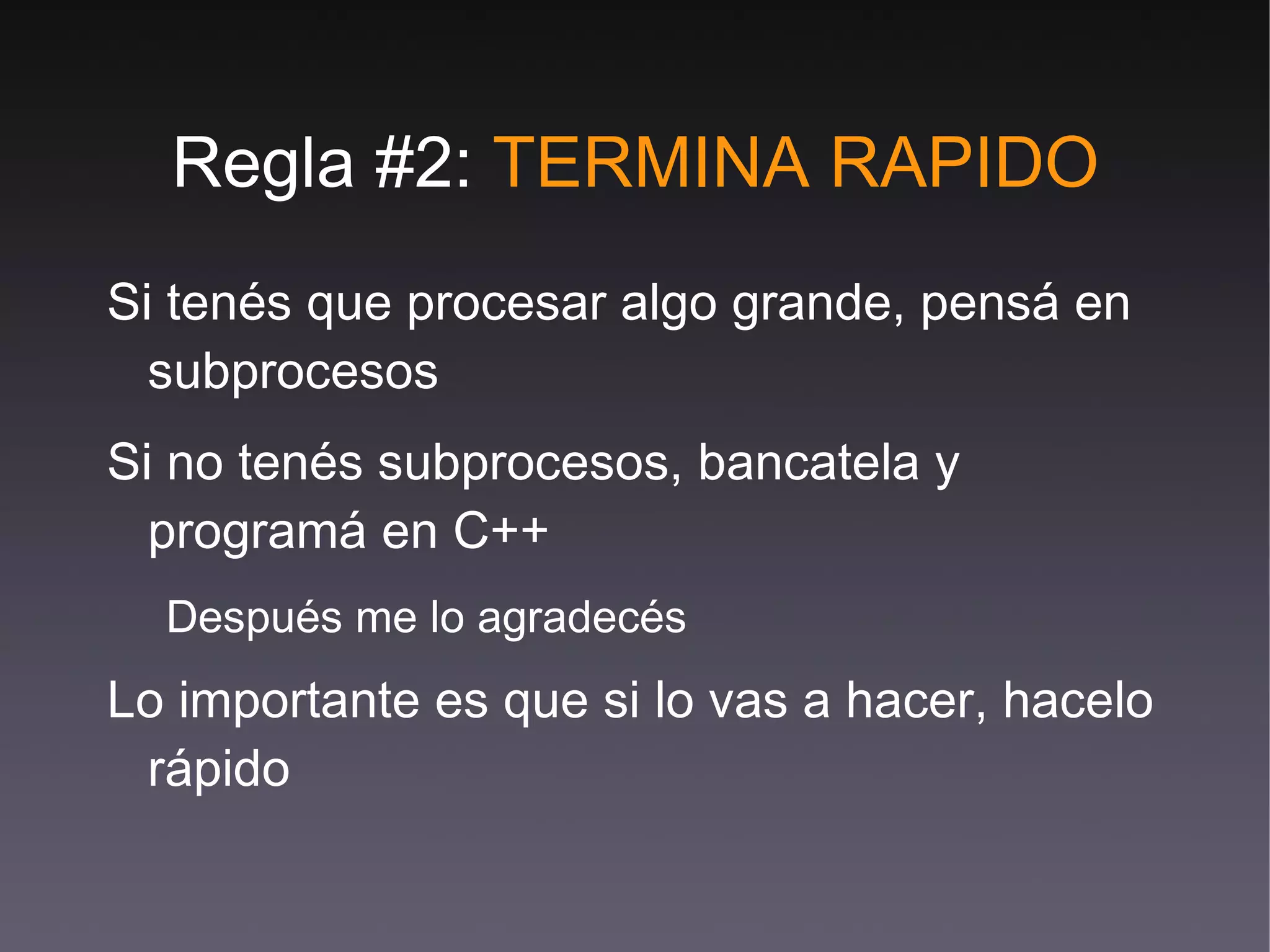 Regla #2: TERMINA RAPIDO

Si tenés que procesar algo grande, pensá en subprocesos

Si no tenés subprocesos, bancatela y programá en C++

Después me lo agradecés

Lo importante es que si lo vas a hacer, hacelo rápido